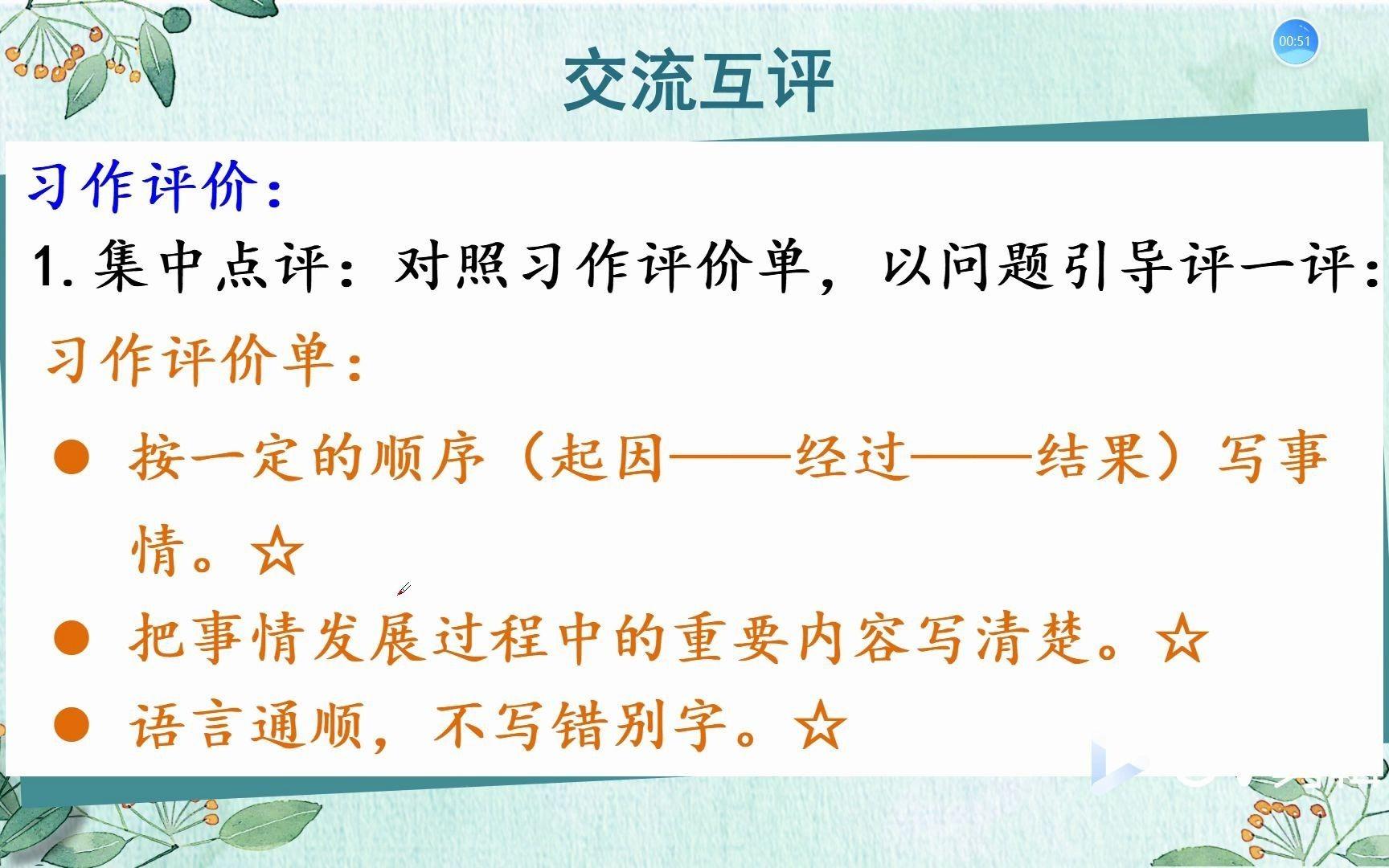 00:51

交流互评

习作评价：

1. 集中点评：对照习作评价单，以问题引导评一评：

习作评价单：

● 按一定的顺序（起因——经过——结果）写事情。☆

● 把事情发展过程中的重要内容写清楚。☆

● 语言通顺，不写错别字。☆